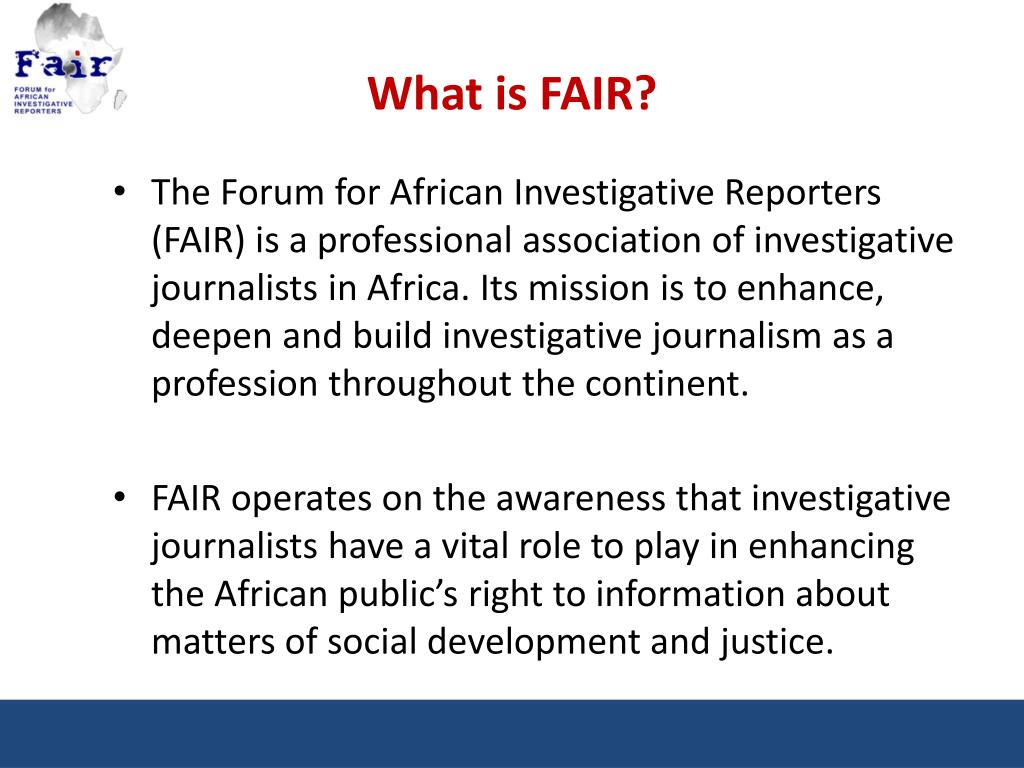 Fair
FORUM for
AFRICAN
INVESTIGATIVE
REPORTERS

What is FAIR?

• The Forum for African Investigative Reporters (FAIR) is a professional association of investigative journalists in Africa. Its mission is to enhance, deepen and build investigative journalism as a profession throughout the continent.

• FAIR operates on the awareness that investigative journalists have a vital role to play in enhancing the African public's right to information about matters of social development and justice.